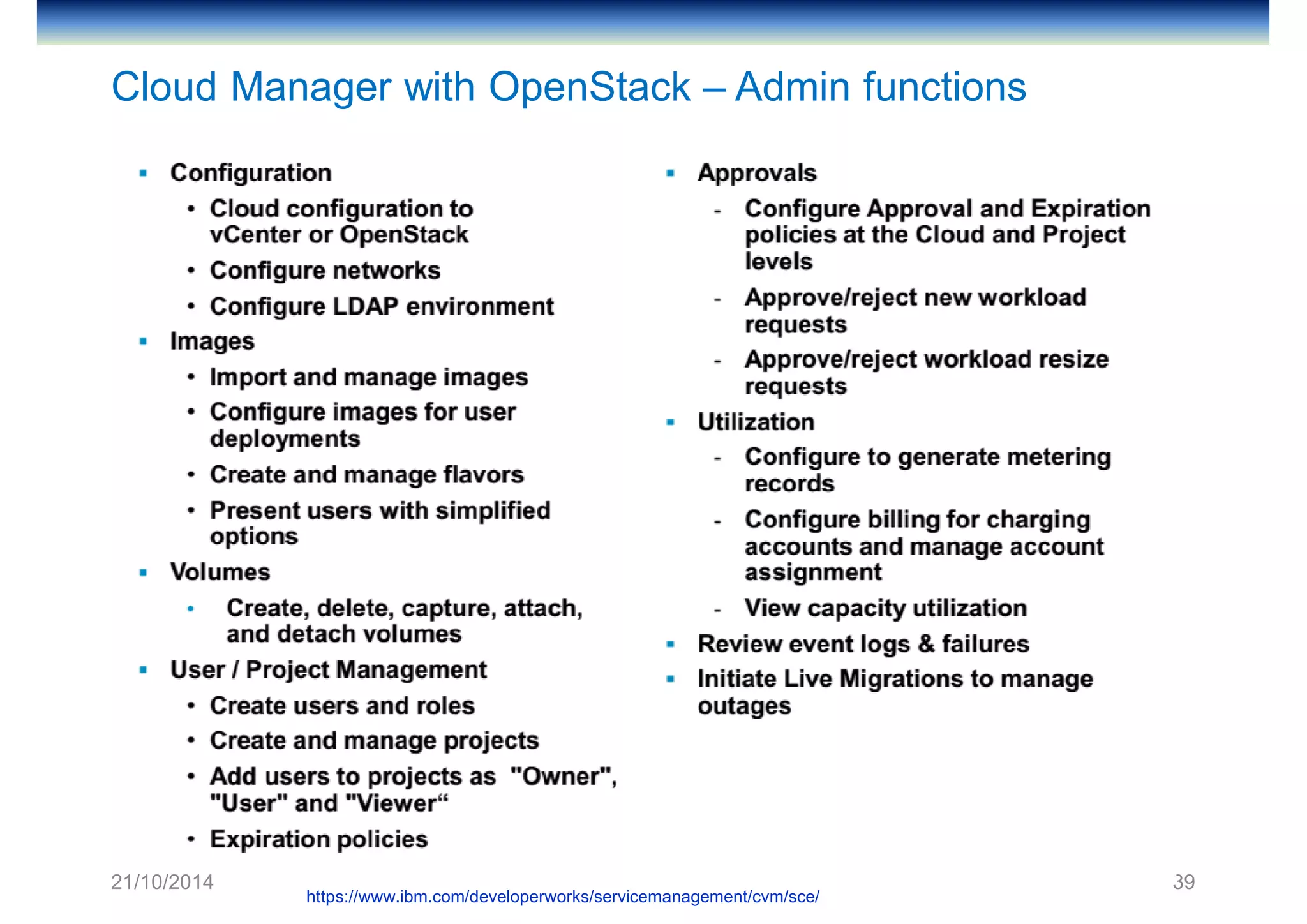 Cloud Manager with OpenStack – Admin functions

▪ Configuration
• Cloud configuration to vCenter or OpenStack
• Configure networks
• Configure LDAP environment
▪ Images
• Import and manage images
• Configure images for user deployments
• Create and manage flavors
• Present users with simplified options
▪ Volumes
• Create, delete, capture, attach, and detach volumes
▪ User / Project Management
• Create users and roles
• Create and manage projects
• Add users to projects as "Owner", "User" and "Viewer“
• Expiration policies

▪ Approvals
- Configure Approval and Expiration policies at the Cloud and Project levels
- Approve/reject new workload requests
- Approve/reject workload resize requests
▪ Utilization
- Configure to generate metering records
- Configure billing for charging accounts and manage account assignment
- View capacity utilization
▪ Review event logs & failures
▪ Initiate Live Migrations to manage outages

21/10/2014
https://www.ibm.com/developerworks/servicemanagement/cvm/sce/
39